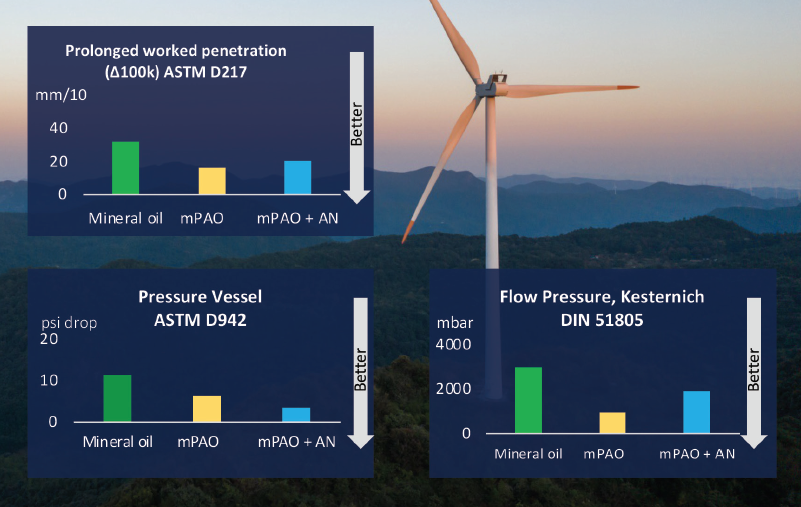 Prolonged worked penetration
(Δ100k) ASTM D217

mm/10

40

20

0

Mineral oil mPAO mPAO + AN

Better

Pressure Vessel
ASTM D942

psi drop

20

10

0

Mineral oil mPAO mPAO + AN

Better

Flow Pressure, Kesternich
DIN 51805

mbar

4000

2000

0

Mineral oil mPAO mPAO + AN

Better